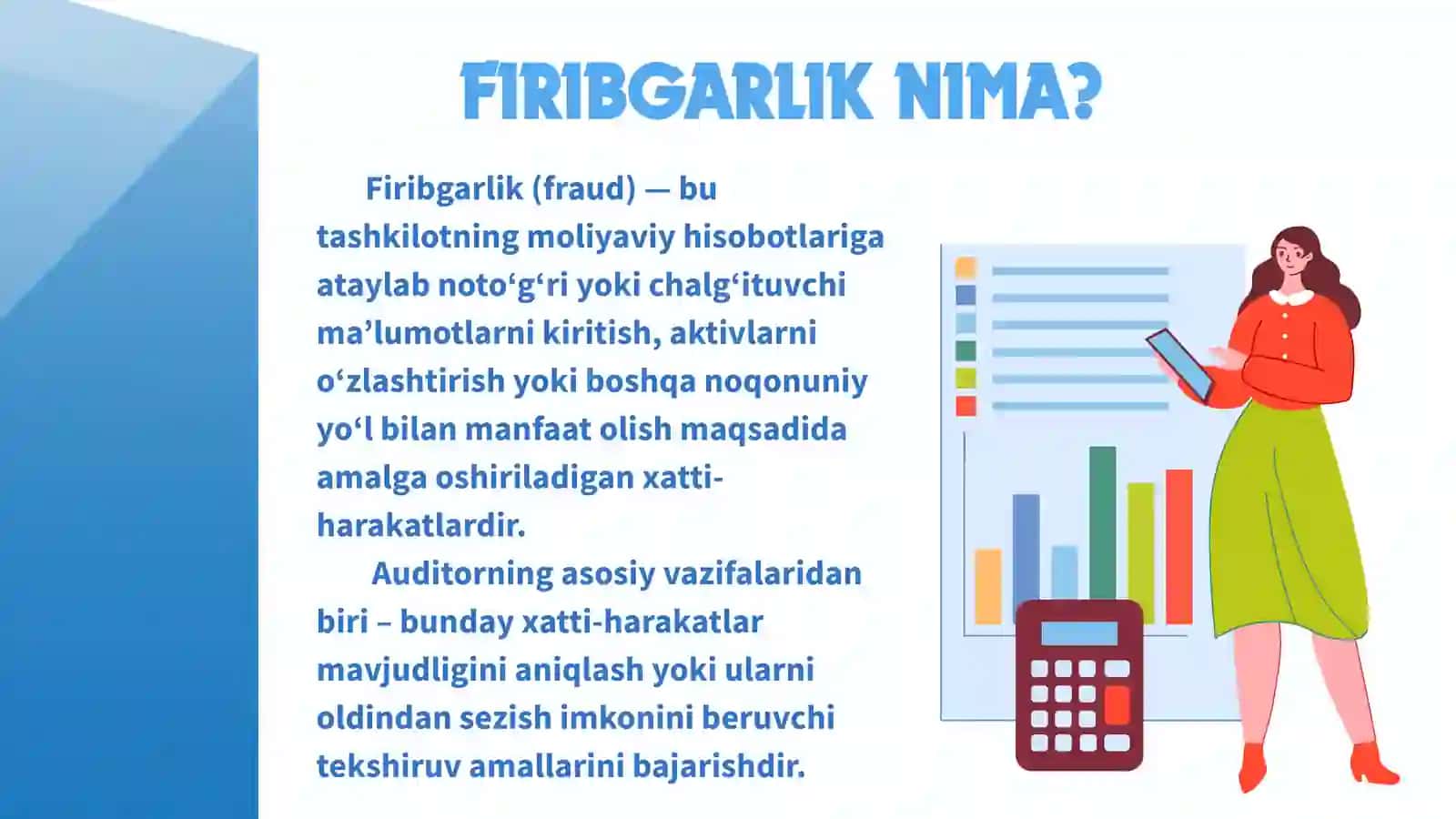 FIRIBGARLIK NIMA?

Firibgarlik (fraud) — bu tashkilotning moliyaviy hisobotlariga ataylab noto‘g‘ri yoki chalg‘ituvchi ma’lumotlarni kiritish, aktivlarni o‘zlashtirish yoki boshqa noqonuniy yo‘l bilan manfaat olish maqsadida amalga oshiriladigan xatti-harakatlardir.

Auditorning asosiy vazifalaridan biri – bunday xatti-harakatlar mavjudligini aniqlash yoki ularni oldindan sezish imkonini beruvchi tekshiruv amallarini bajarishdir.